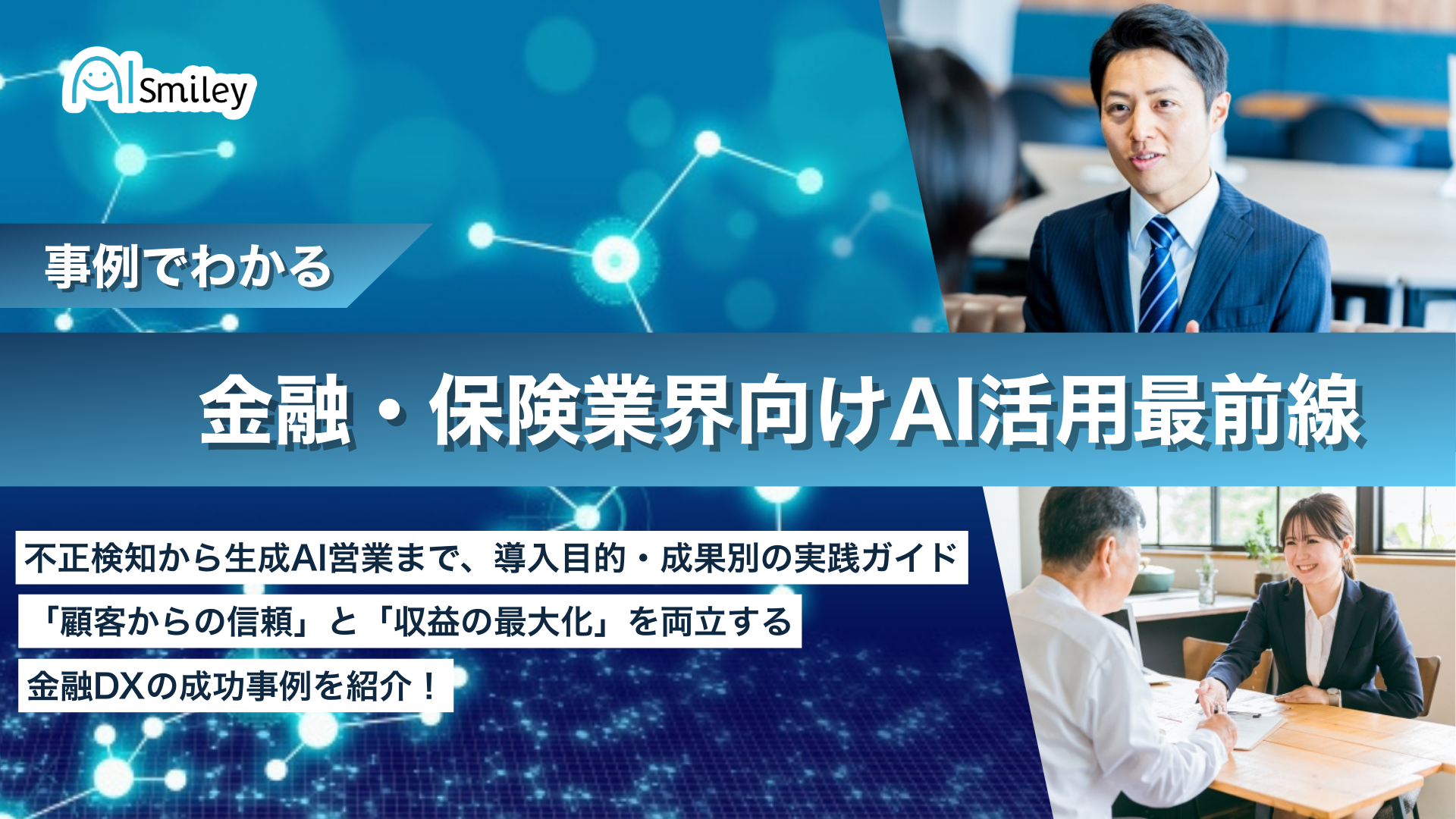 AI Smiley

事例でわかる

金融・保険業界向けAI活用最前線

不正検知から生成AI営業まで、導入目的・成果別の実践ガイド

「顧客からの信頼」と「収益の最大化」を両立する

金融DXの成功事例を紹介！